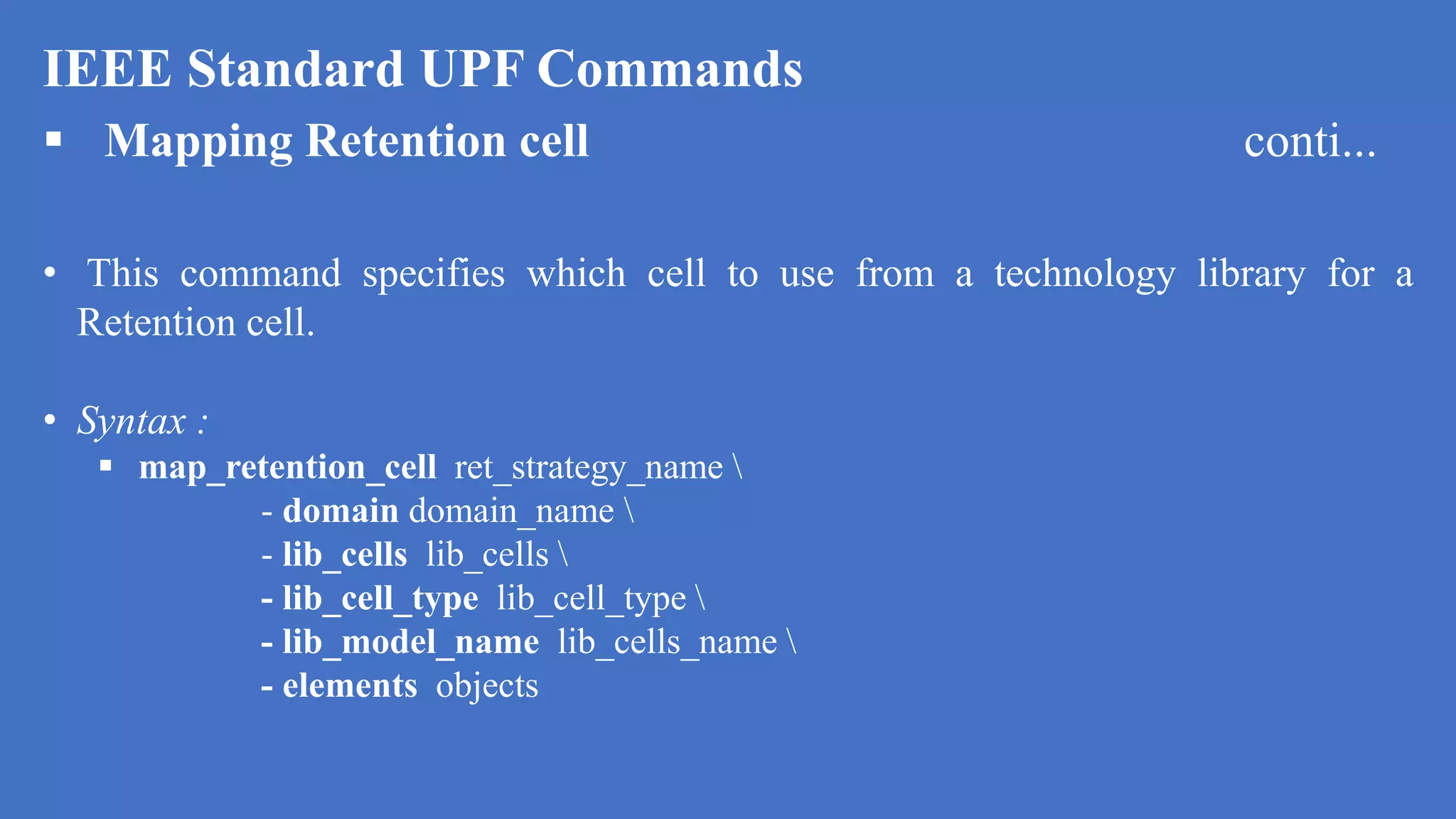 IEEE Standard UPF Commands

▪ Mapping Retention cell conti...

• This command specifies which cell to use from a technology library for a Retention cell.

• Syntax :

▪ map_retention_cell ret_strategy_name \
- domain domain_name \
- lib_cells lib_cells \
- lib_cell_type lib_cell_type \
- lib_model_name lib_cells_name \
- elements objects